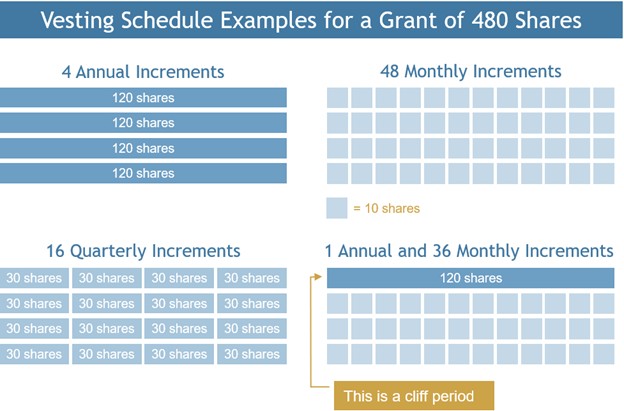 Vesting Schedule Examples for a Grant of 480 Shares

4 Annual Increments

120 shares

120 shares

120 shares

120 shares

48 Monthly Increments

= 10 shares

16 Quarterly Increments

| 30 shares | 30 shares | 30 shares | 30 shares |
|---|---|---|---|
| 30 shares | 30 shares | 30 shares | 30 shares |
| 30 shares | 30 shares | 30 shares | 30 shares |
| 30 shares | 30 shares | 30 shares | 30 shares |

1 Annual and 36 Monthly Increments

120 shares

This is a cliff period